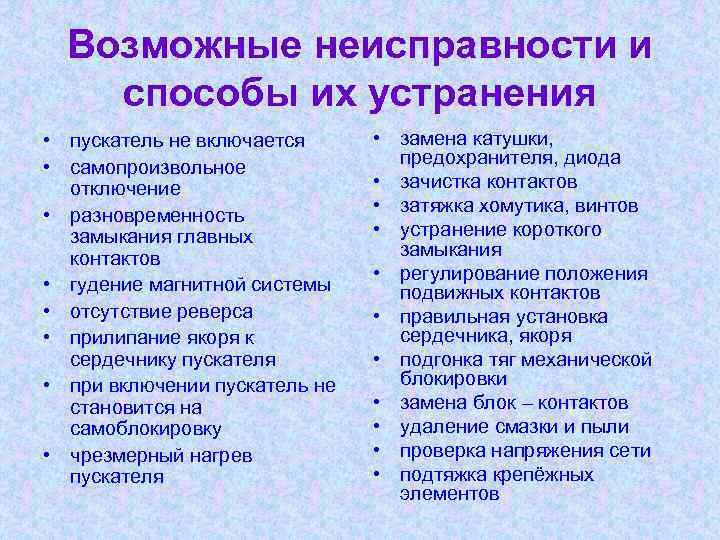 Возможные неисправности и способы их устранения

• пускатель не включается
• самопроизвольное отключение
• разновременность замыкания главных контактов
• гудение магнитной системы
• отсутствие реверса
• прилипание якоря к сердечнику пускателя
• при включении пускатель не становится на самоблокировку
• чрезмерный нагрев пускателя

• замена катушки, предохранителя, диода
• зачистка контактов
• затяжка хомутика, винтов
• устранение короткого замыкания
• регулирование положения подвижных контактов
• правильная установка сердечника, якоря
• подгонка тяг механической блокировки
• замена блок – контактов
• удаление смазки и пыли
• проверка напряжения сети
• подтяжка крепёжных элементов